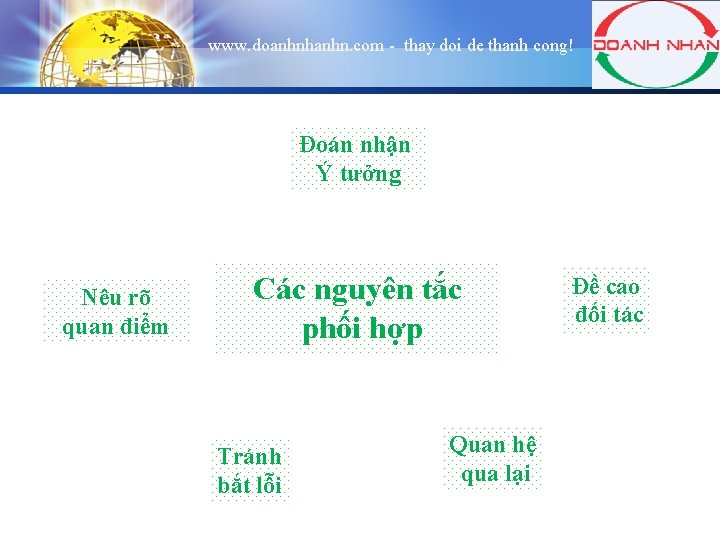 www.doanhnhanhn.com - thay doi de thanh cong!

DOANH NHAN

Đoán nhận Ý tưởng

Nêu rõ quan điểm

Các nguyên tắc phối hợp

Đề cao đối tác

Tránh bắt lỗi

Quan hệ qua lại